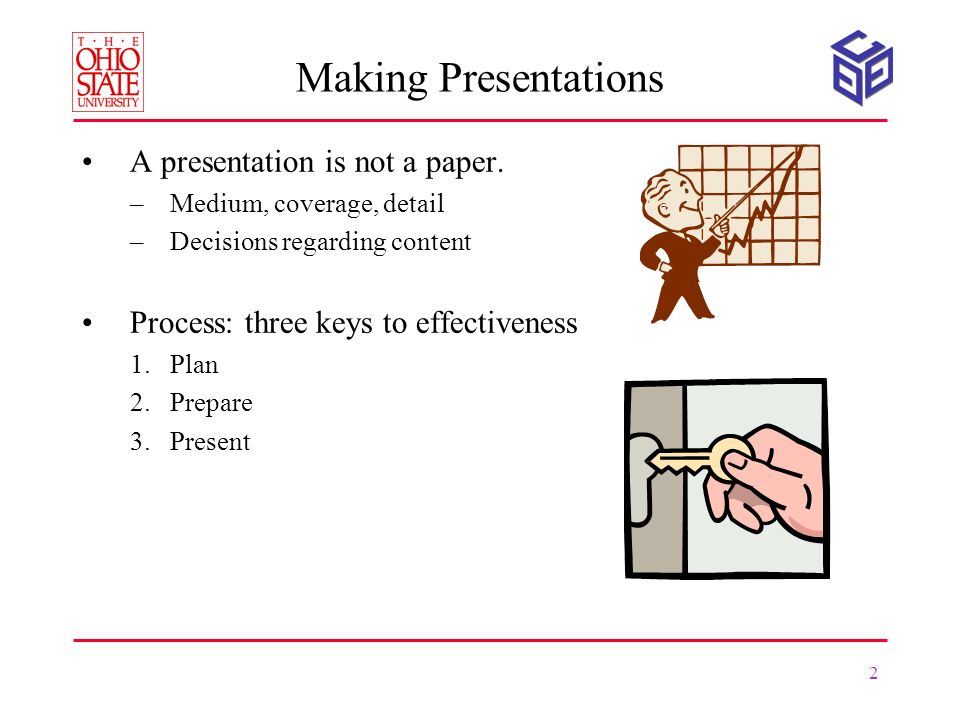 T · H · E
OHIO
STATE
UNIVERSITY

Making Presentations

• A presentation is not a paper.
– Medium, coverage, detail
– Decisions regarding content

• Process: three keys to effectiveness
1. Plan
2. Prepare
3. Present

2